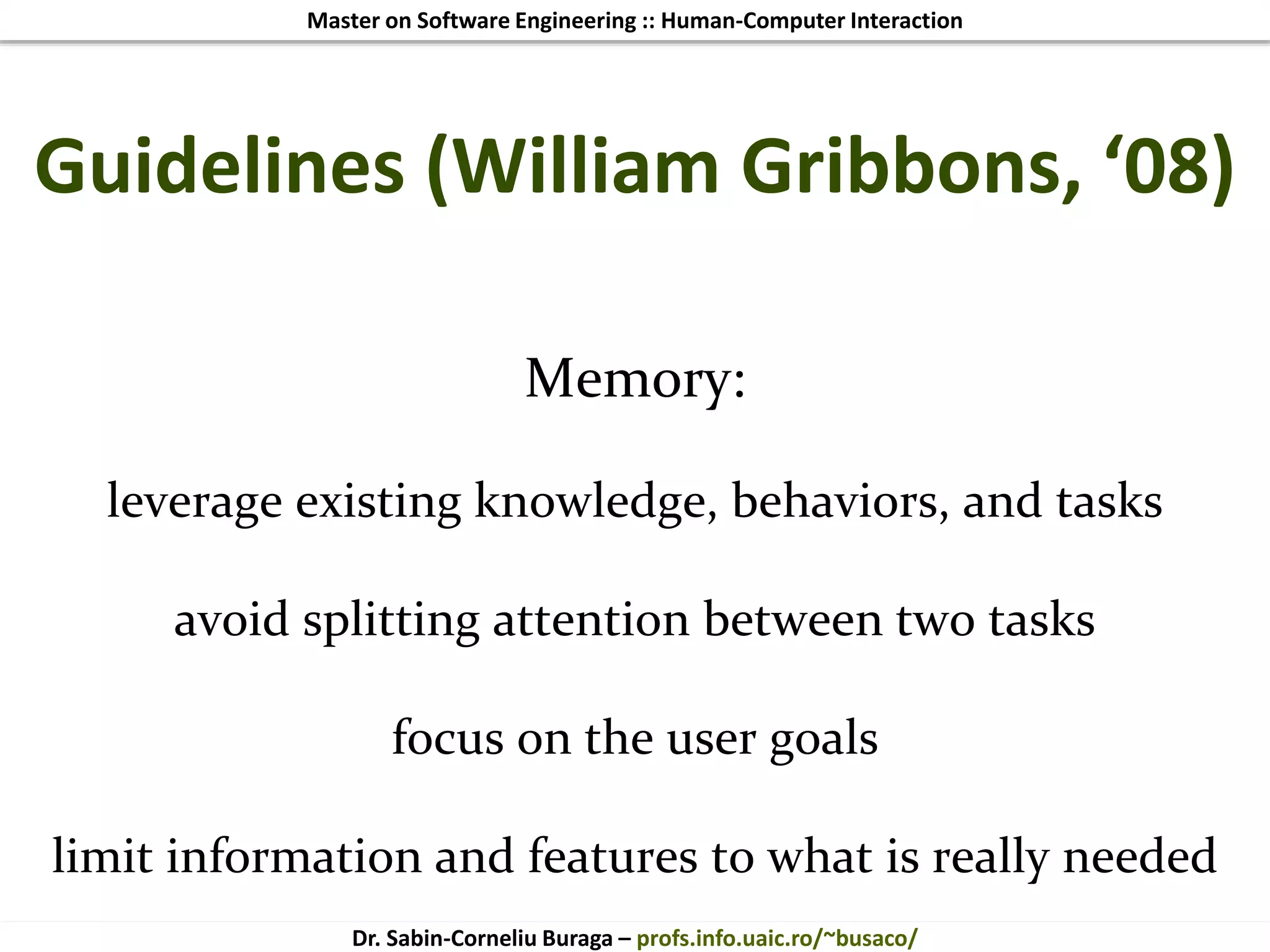 Master on Software Engineering :: Human-Computer Interaction

Guidelines (William Gribbons, ‘08)

Memory:

leverage existing knowledge, behaviors, and tasks

avoid splitting attention between two tasks

focus on the user goals

limit information and features to what is really needed

Dr. Sabin-Corneliu Buraga – profs.info.uaic.ro/~busaco/